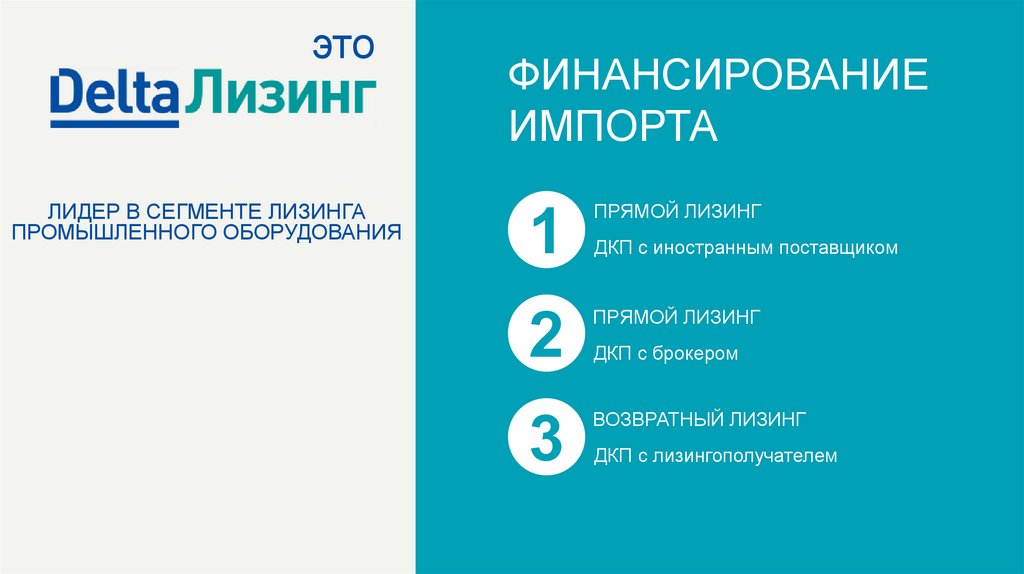 ЭТО
Delta Лизинг

ЛИДЕР В СЕГМЕНТЕ ЛИЗИНГА ПРОМЫШЛЕННОГО ОБОРУДОВАНИЯ

ФИНАНСИРОВАНИЕ ИМПОРТА

1
ПРЯМОЙ ЛИЗИНГ
ДКП с иностранным поставщиком

2
ПРЯМОЙ ЛИЗИНГ
ДКП с брокером

3
ВОЗВРАТНЫЙ ЛИЗИНГ
ДКП с лизингополучателем